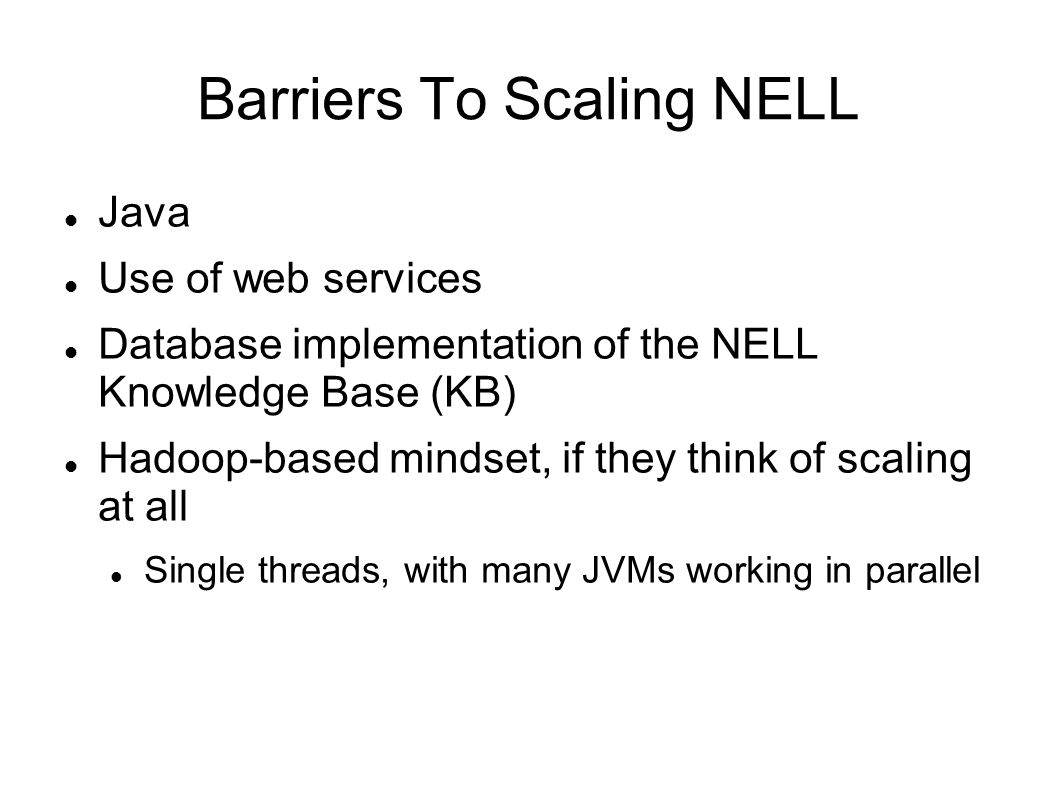 Barriers To Scaling NELL

- Java
- Use of web services
- Database implementation of the NELL Knowledge Base (KB)
- Hadoop-based mindset, if they think of scaling at all
  - Single threads, with many JVMs working in parallel